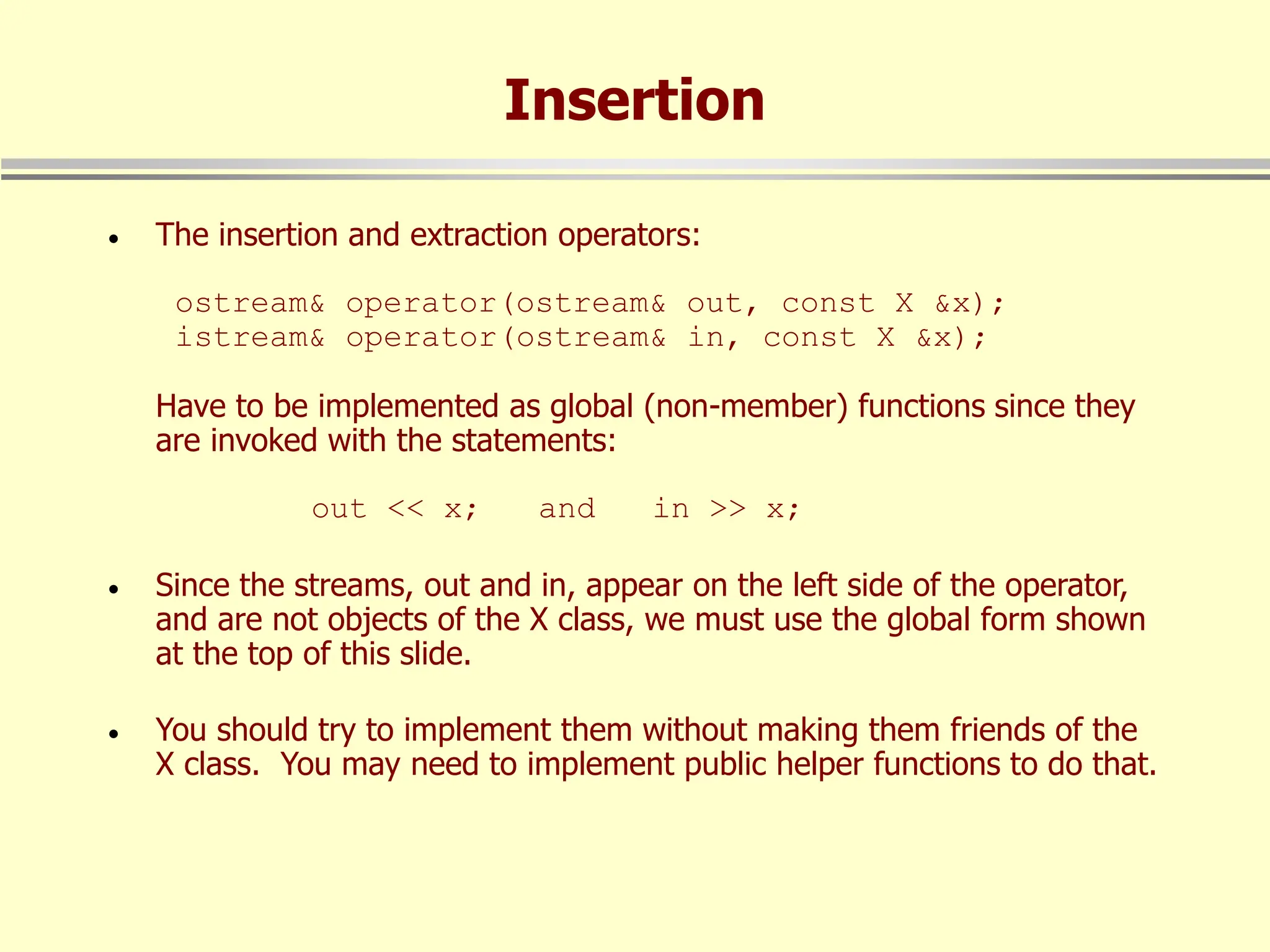 Insertion

• The insertion and extraction operators:

ostream& operator(ostream& out, const X &x);
istream& operator(ostream& in, const X &x);

Have to be implemented as global (non-member) functions since they are invoked with the statements:

out << x;   and   in >> x;

• Since the streams, out and in, appear on the left side of the operator, and are not objects of the X class, we must use the global form shown at the top of this slide.

• You should try to implement them without making them friends of the X class. You may need to implement public helper functions to do that.